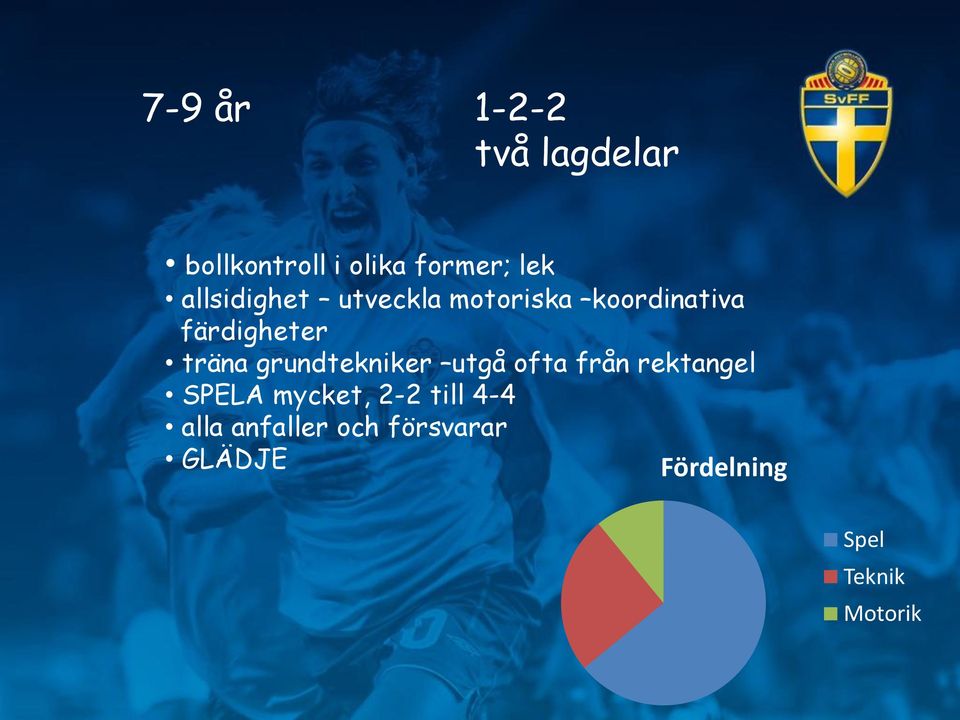 7-9 år

1-2-2
två lagdelar

SvFF

• bollkontroll i olika former; lek
• allsidighet – utveckla motoriska –koordinativa färdigheter
• träna grundtekniker –utgå ofta från rektangel
• SPELA mycket, 2-2 till 4-4
• alla anfaller och försvarar
• GLÄDJE

Fördelning

Spel
Teknik
Motorik